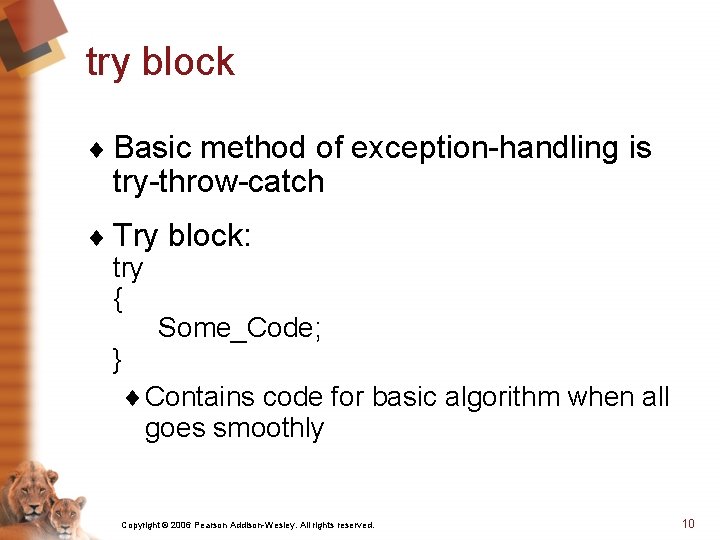 try block

♦ Basic method of exception-handling is try-throw-catch

♦ Try block:
try
{
    Some_Code;
}

♦ Contains code for basic algorithm when all goes smoothly

Copyright © 2006 Pearson Addison-Wesley. All rights reserved.

10